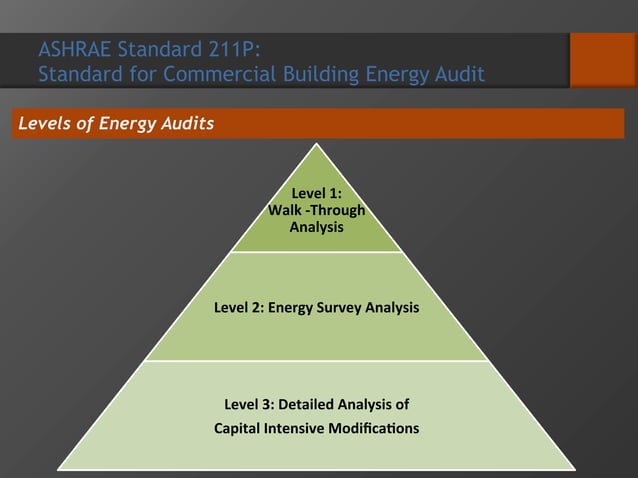 ASHRAE Standard 211P:
Standard for Commercial Building Energy Audit

Levels of Energy Audits

Level 1:
Walk -Through
Analysis

Level 2: Energy Survey Analysis

Level 3: Detailed Analysis of
Capital Intensive Modifications